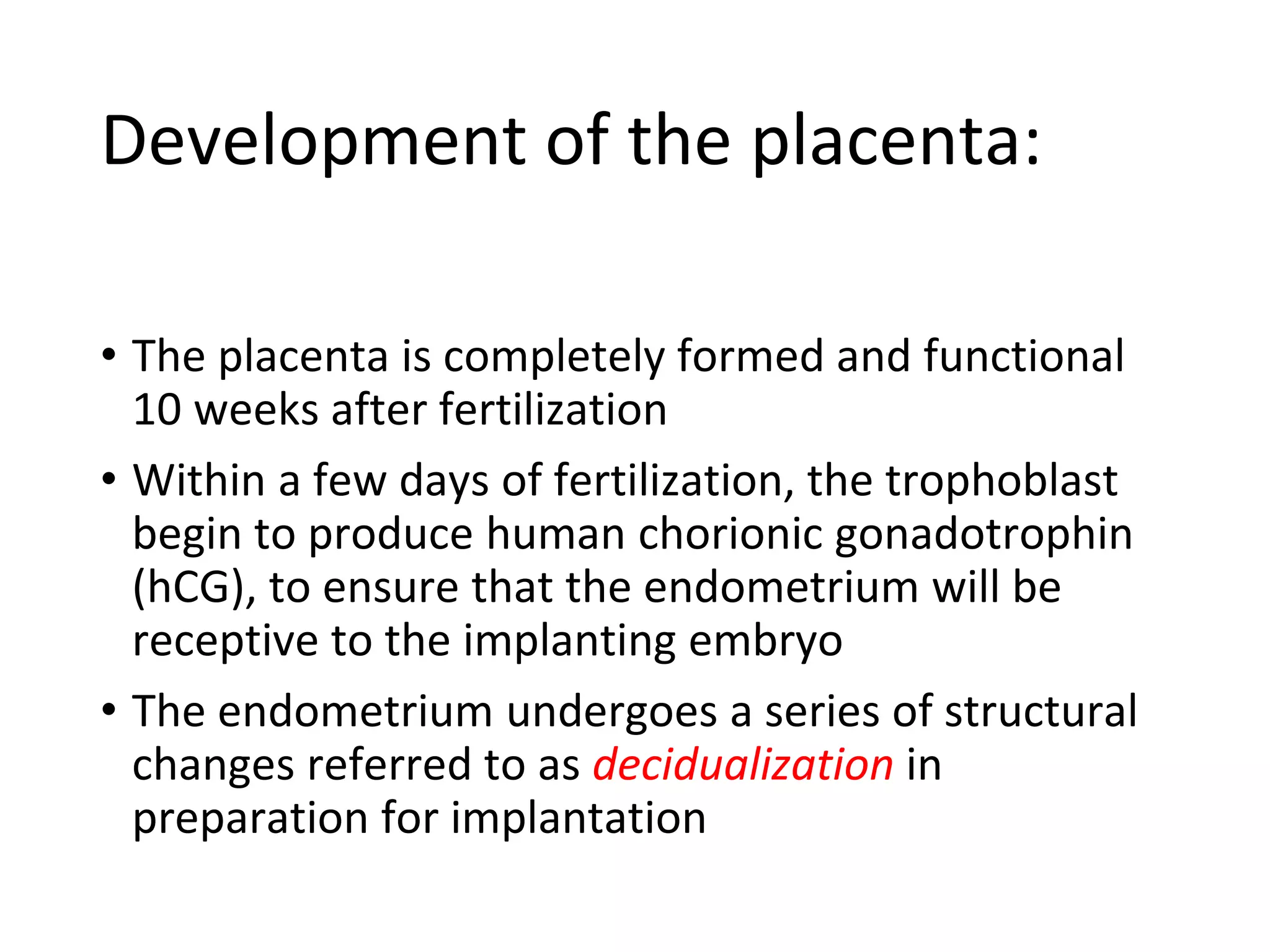 Development of the placenta:

• The placenta is completely formed and functional 10 weeks after fertilization

• Within a few days of fertilization, the trophoblast begin to produce human chorionic gonadotrophin (hCG), to ensure that the endometrium will be receptive to the implanting embryo

• The endometrium undergoes a series of structural changes referred to as decidualization in preparation for implantation